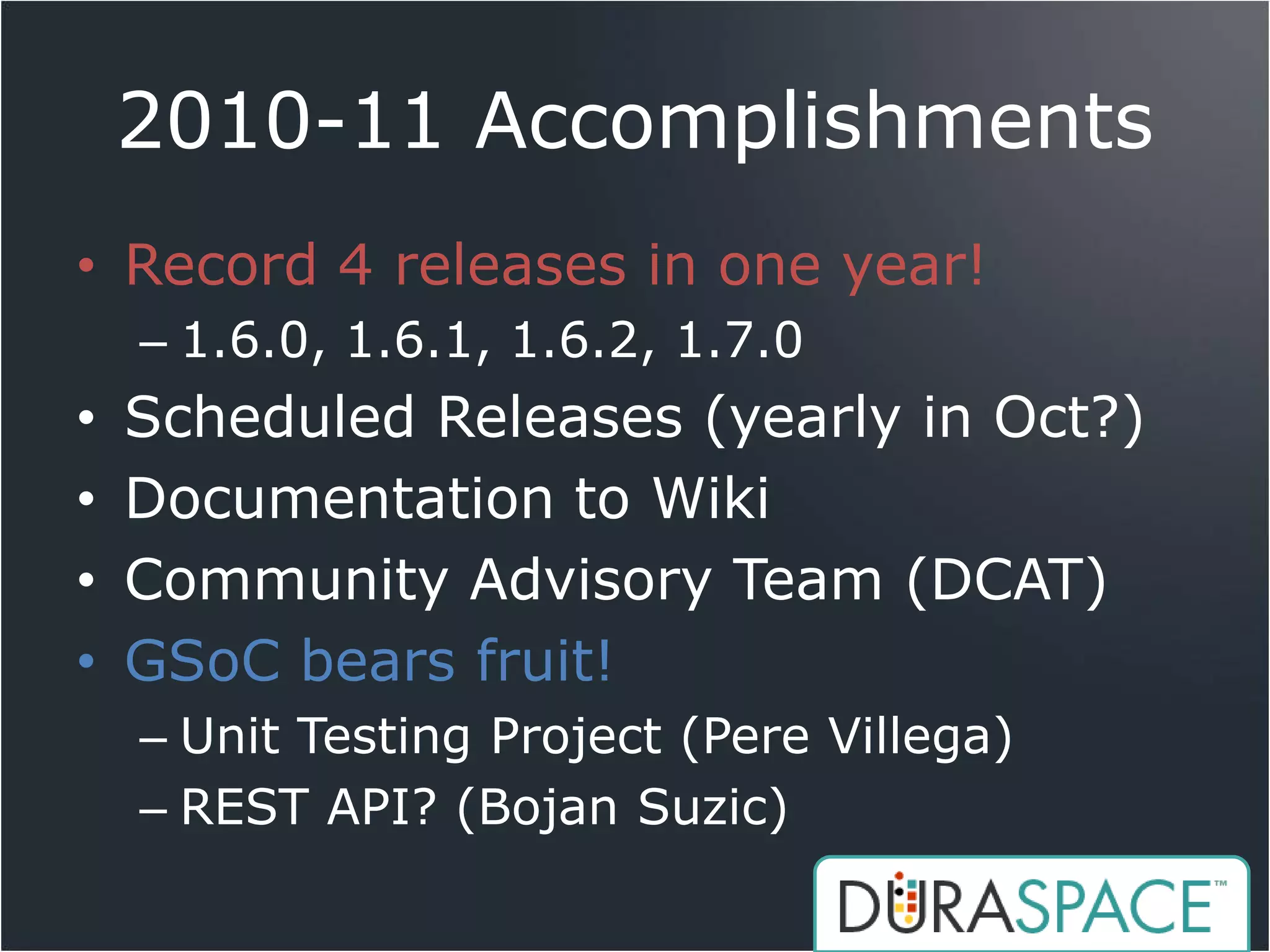 2010-11 Accomplishments

• Record 4 releases in one year!
– 1.6.0, 1.6.1, 1.6.2, 1.7.0
• Scheduled Releases (yearly in Oct?)
• Documentation to Wiki
• Community Advisory Team (DCAT)
• GSoC bears fruit!
– Unit Testing Project (Pere Villega)
– REST API? (Bojan Suzic)

DURASPACE™